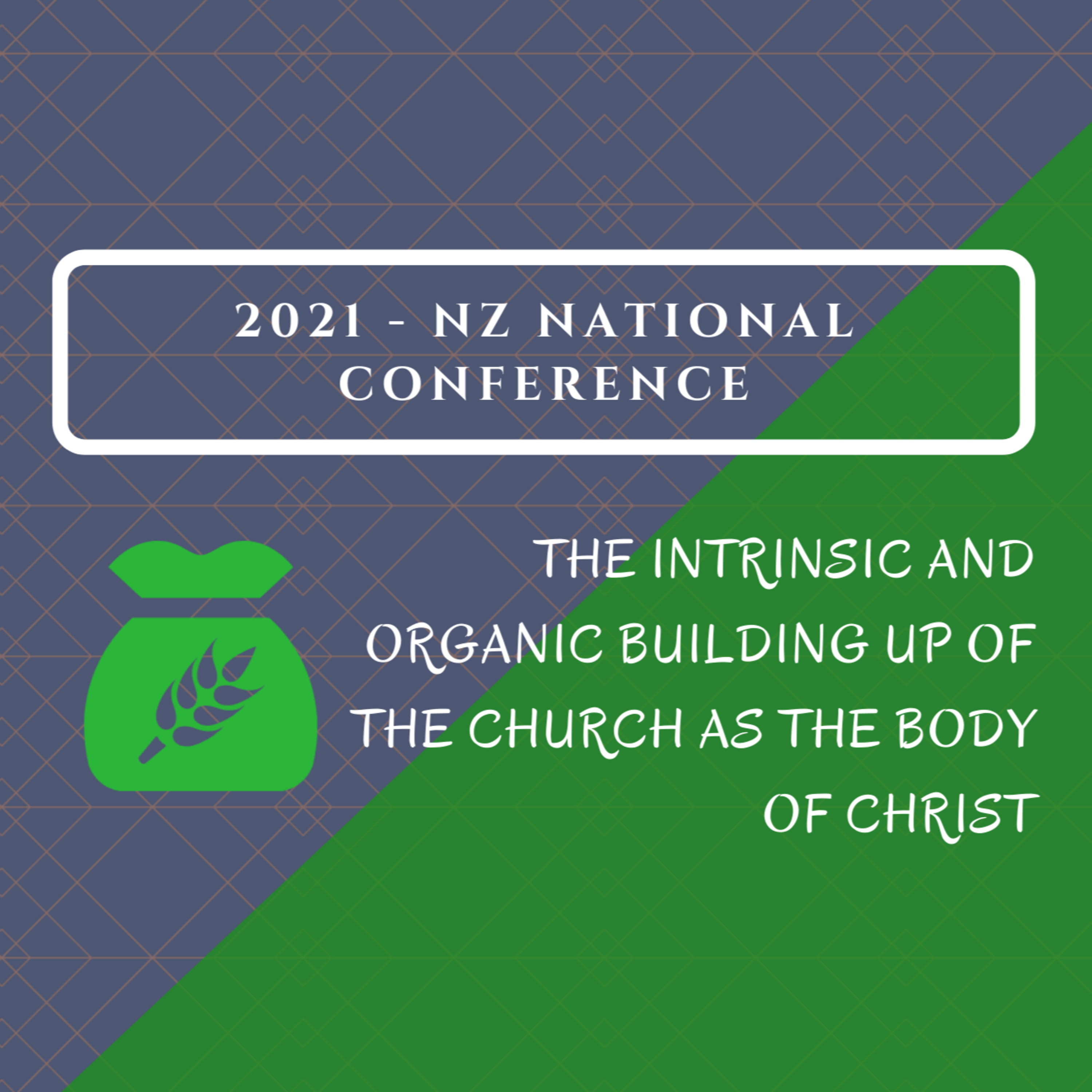 2021 - NZ NATIONAL CONFERENCE

THE INTRINSIC AND ORGANIC BUILDING UP OF THE CHURCH AS THE BODY OF CHRIST